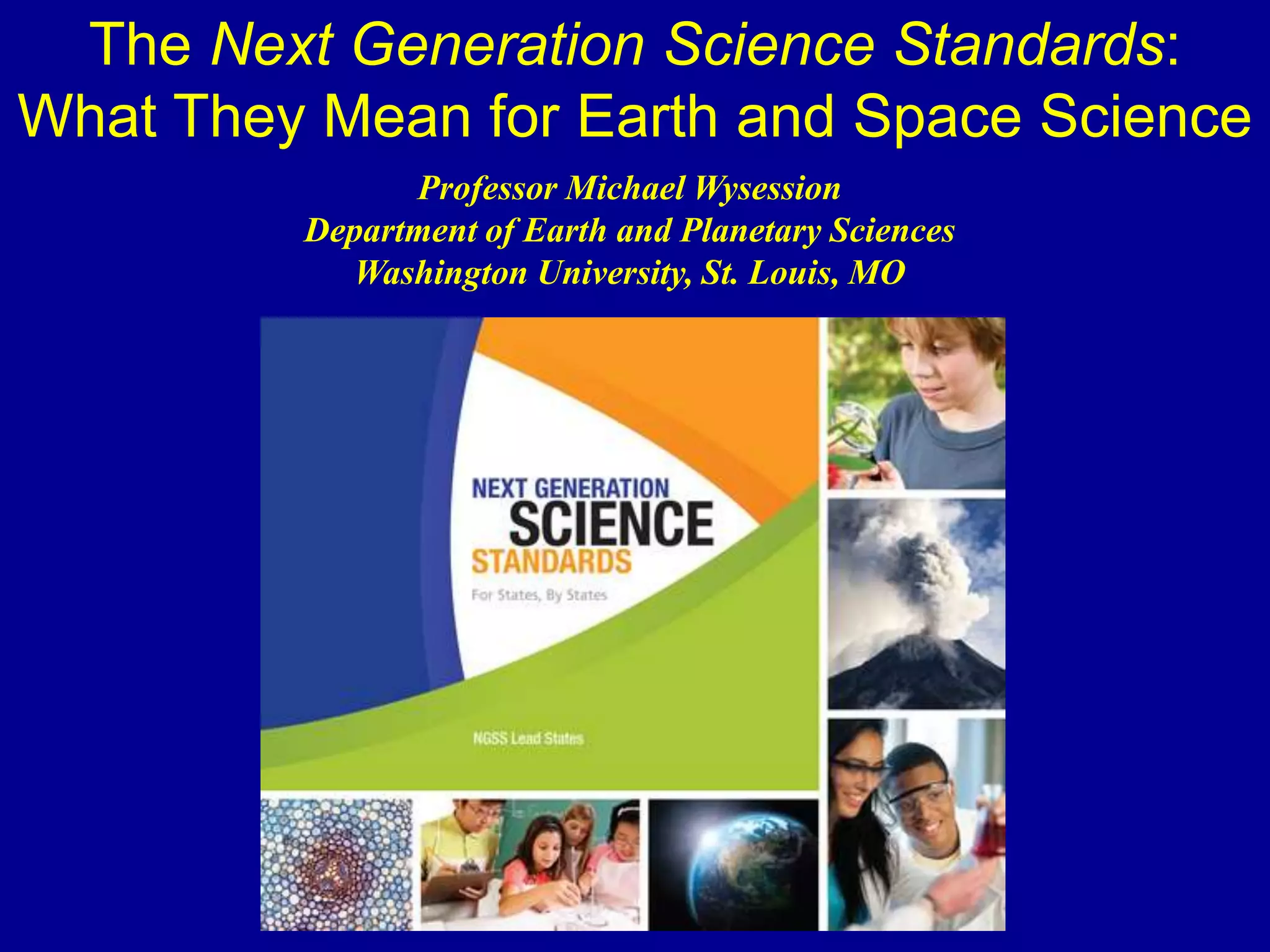 The Next Generation Science Standards: What They Mean for Earth and Space Science

Professor Michael Wysession
Department of Earth and Planetary Sciences
Washington University, St. Louis, MO

NEXT GENERATION
SCIENCE
STANDARDS
For States, By States

NGSS Lead States